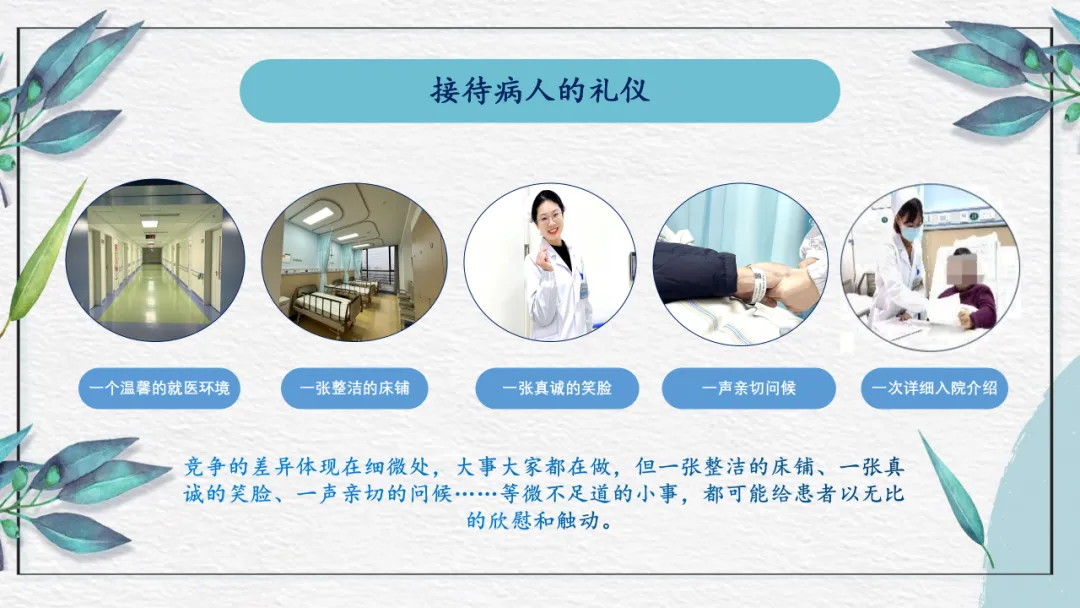 接待病人的礼仪

一个温馨的就医环境

一张整洁的床铺

一张真诚的笑脸

一声亲切问候

一次详细入院介绍

竞争的差异体现在细微处，大事大家都在做，但一张整洁的床铺、一张真诚的笑脸、一声亲切的问候……等微不足道的小事，都可能给患者以无比的欣慰和触动。